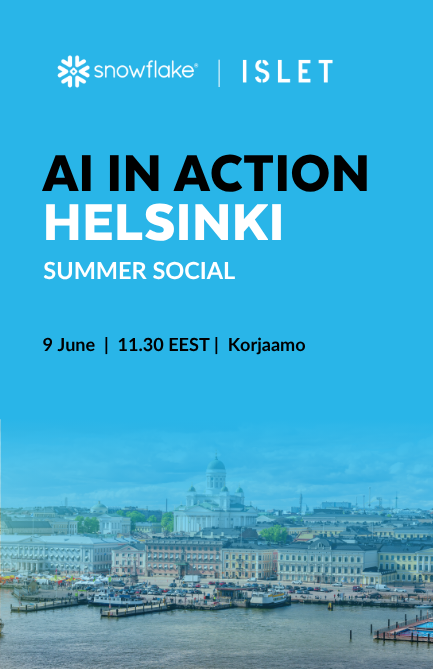 snowflake® | ISLET

AI IN ACTION
HELSINKI
SUMMER SOCIAL

9 June | 11.30 EEST | Korjaamo